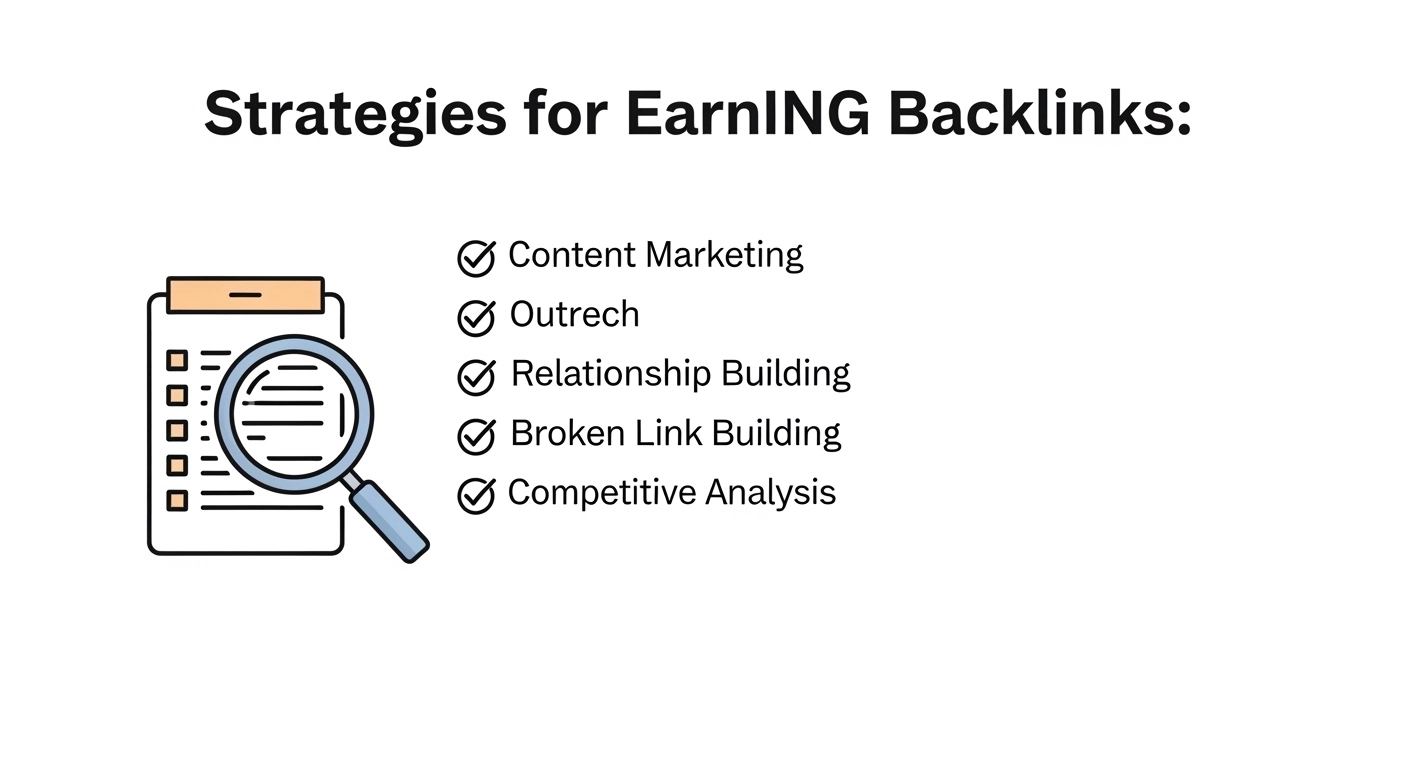 Strategies for EarnING Backlinks:

Content Marketing
Outrech
Relationship Building
Broken Link Building
Competitive Analysis